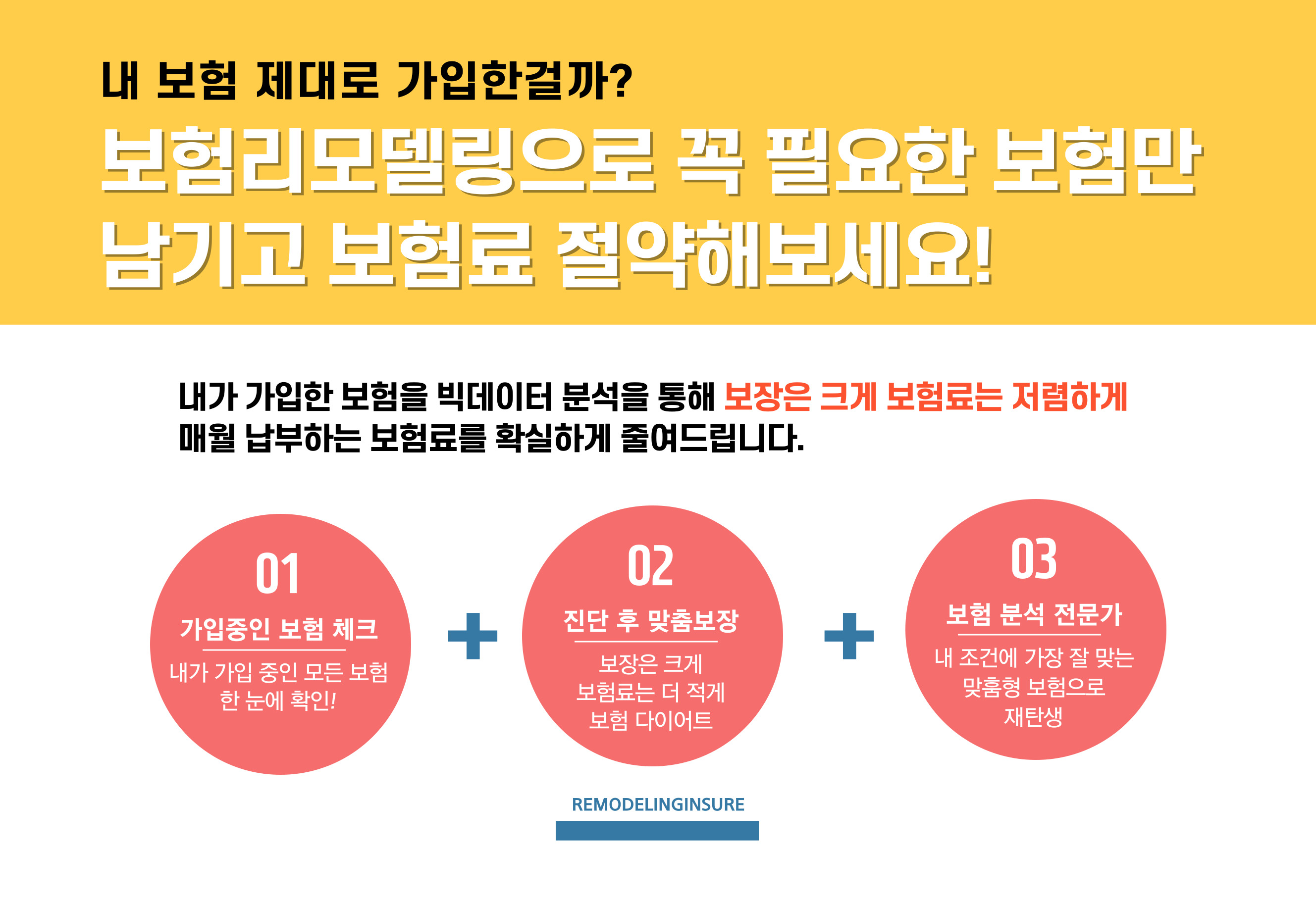 내 보험 제대로 가입한걸까?

보험리모델링으로 꼭 필요한 보험만 남기고 보험료 절약해보세요!

내가 가입한 보험을 빅데이터 분석을 통해 보장은 크게 보험료는 저렴하게 매월 납부하는 보험료를 확실하게 줄여드립니다.

01
가입중인 보험 체크
내가 가입 중인 모든 보험 한 눈에 확인!

+

02
진단 후 맞춤보장
보장은 크게 보험료는 더 적게 보험 다이어트

+

03
보험 분석 전문가
내 조건에 가장 잘 맞는 맞춤형 보험으로 재탄생

REMODELINGINSURE